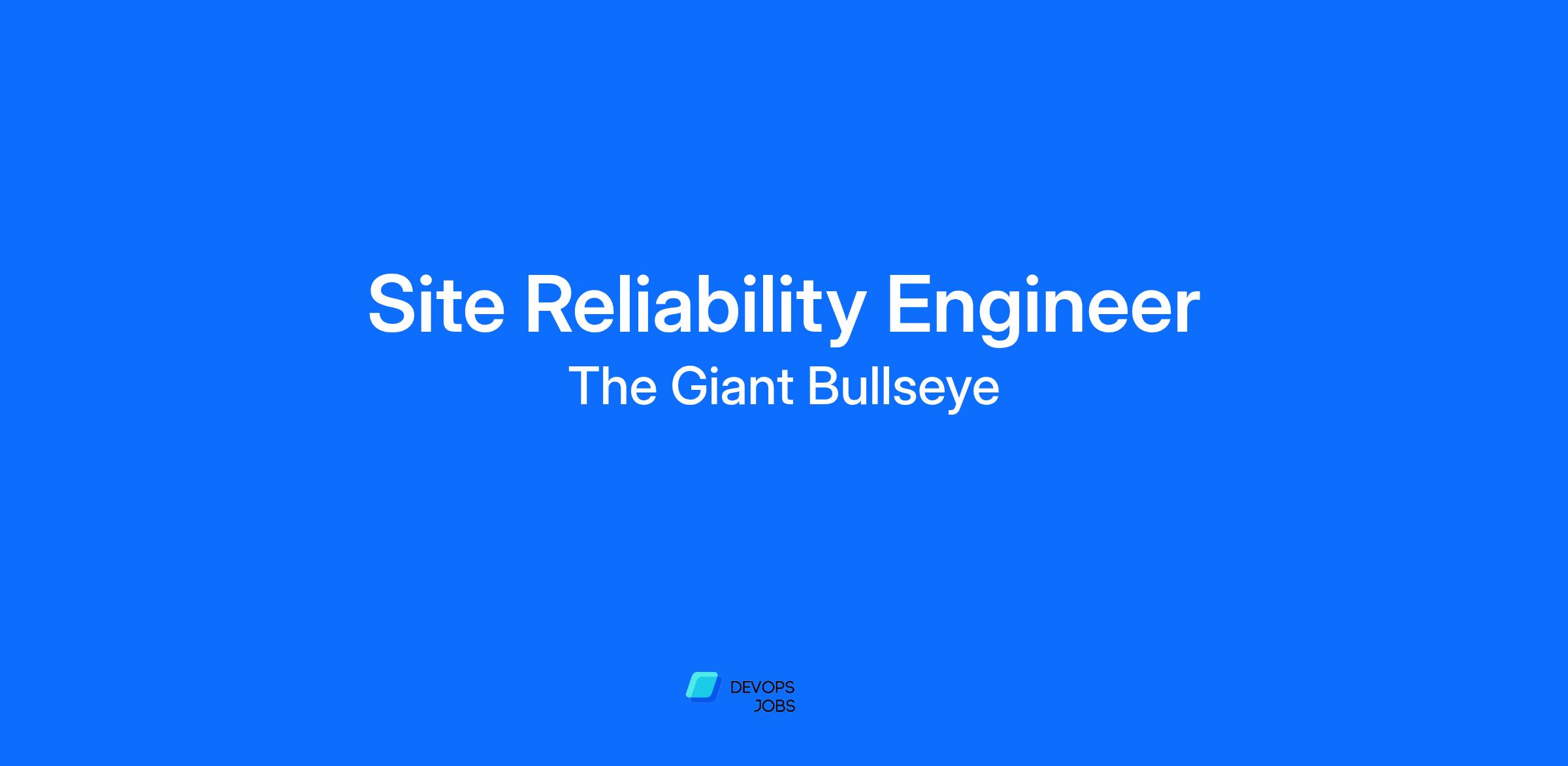 Site Reliability Engineer
The Giant Bullseye

DEVOPS
JOBS